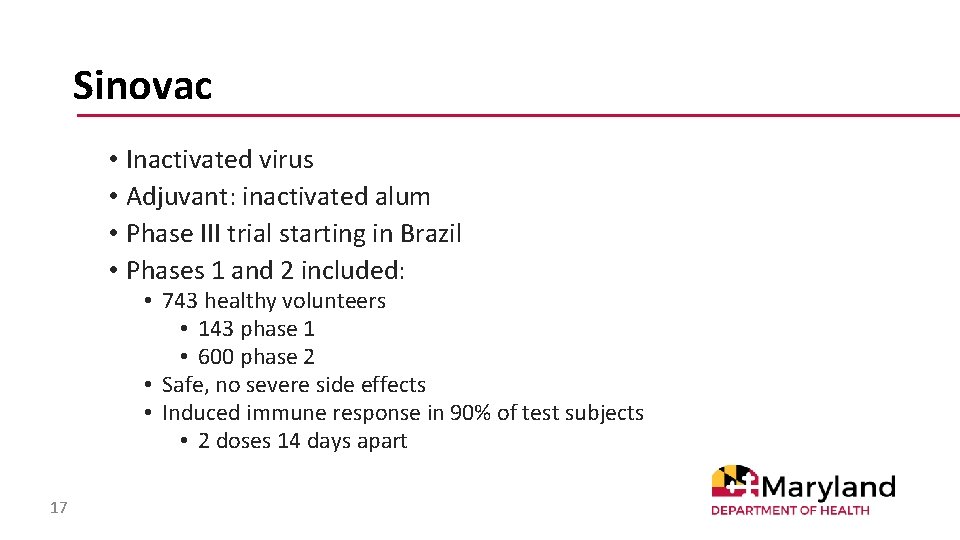 Sinovac

• Inactivated virus
• Adjuvant: inactivated alum
• Phase III trial starting in Brazil
• Phases 1 and 2 included:
  • 743 healthy volunteers
    • 143 phase 1
    • 600 phase 2
  • Safe, no severe side effects
  • Induced immune response in 90% of test subjects
    • 2 doses 14 days apart

17

Maryland
DEPARTMENT OF HEALTH